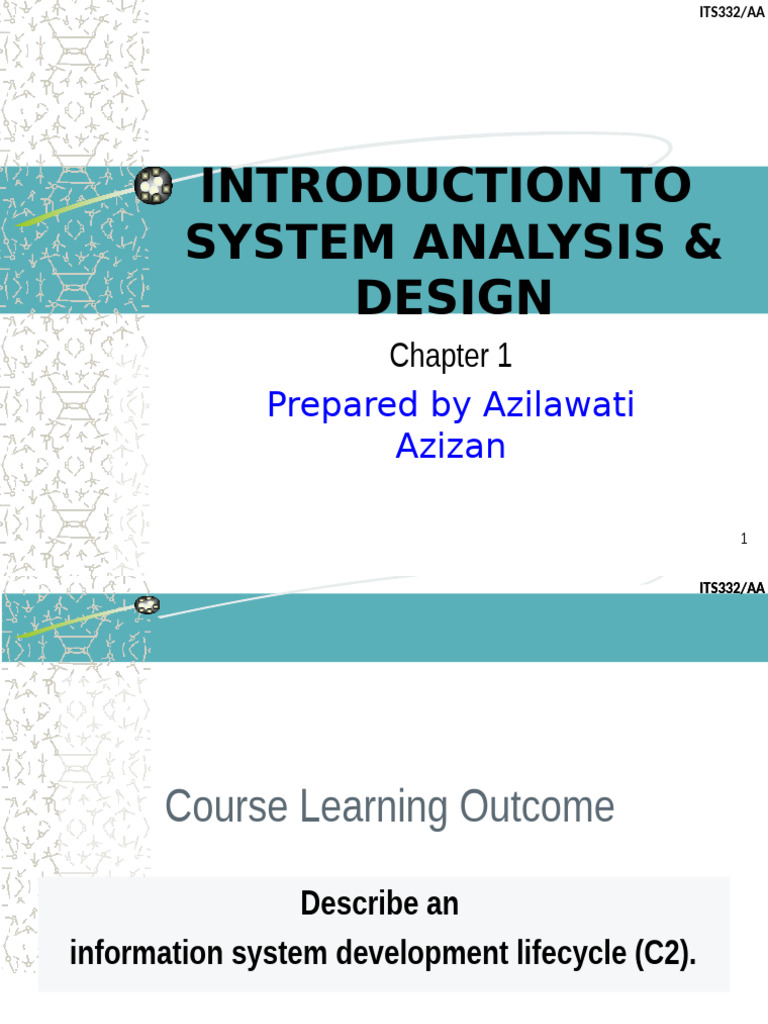 ITS332/AA

INTRODUCTION TO SYSTEM ANALYSIS & DESIGN

Chapter 1

Prepared by Azilawati Azizan

1

ITS332/AA

Course Learning Outcome

Describe an information system development lifecycle (C2).